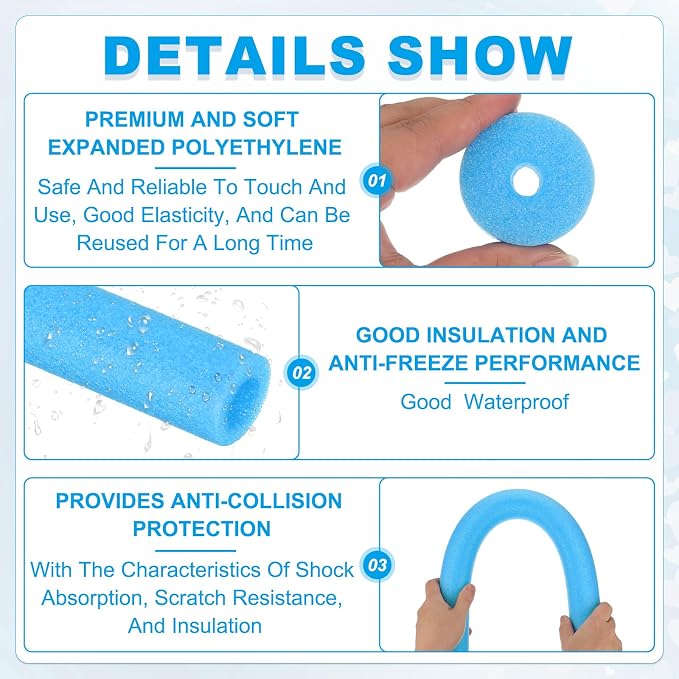 DETAILS SHOW

PREMIUM AND SOFT EXPANDED POLYETHYLENE

Safe And Reliable To Touch And Use, Good Elasticity, And Can Be Reused For A Long Time

01

02

GOOD INSULATION AND ANTI-FREEZE PERFORMANCE

Good Waterproof

PROVIDES ANTI-COLLISION PROTECTION

With The Characteristics Of Shock Absorption, Scratch Resistance, And Insulation

03